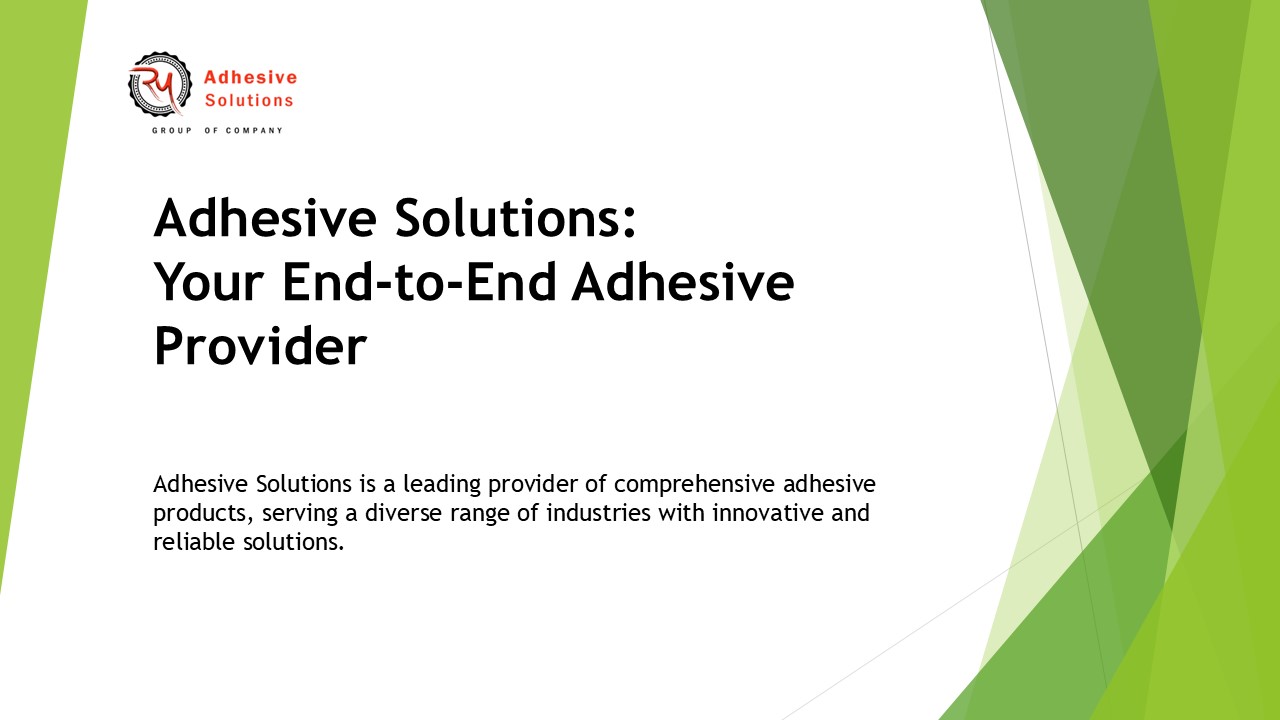 RY Adhesive Solutions

GROUP OF COMPANY

Adhesive Solutions: Your End-to-End Adhesive Provider

Adhesive Solutions is a leading provider of comprehensive adhesive products, serving a diverse range of industries with innovative and reliable solutions.